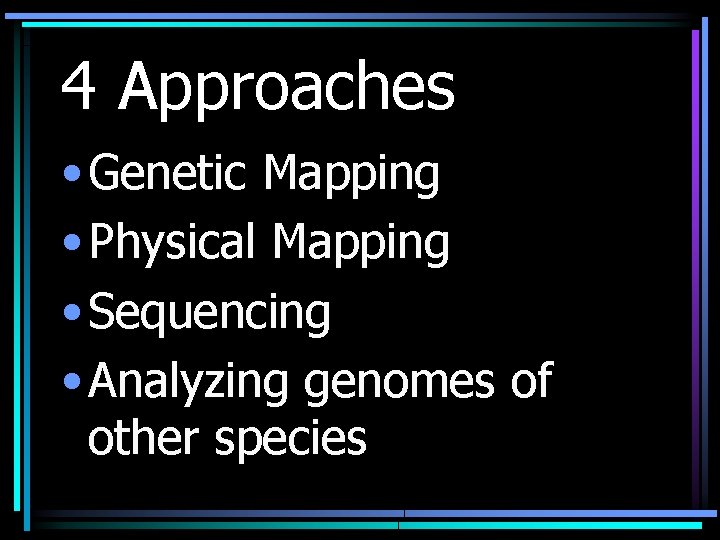 4 Approaches

• Genetic Mapping
• Physical Mapping
• Sequencing
• Analyzing genomes of other species